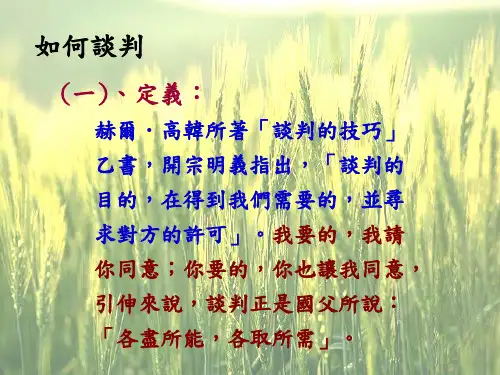 如何談判

(一)、定義：

赫爾．高韓所著「談判的技巧」乙書，開宗明義指出，「談判的目的，在得到我們需要的，並尋求對方的許可」。我要的，我請你同意；你要的，你也讓我同意，引伸來說，談判正是國父所說：「各盡所能，各取所需」。